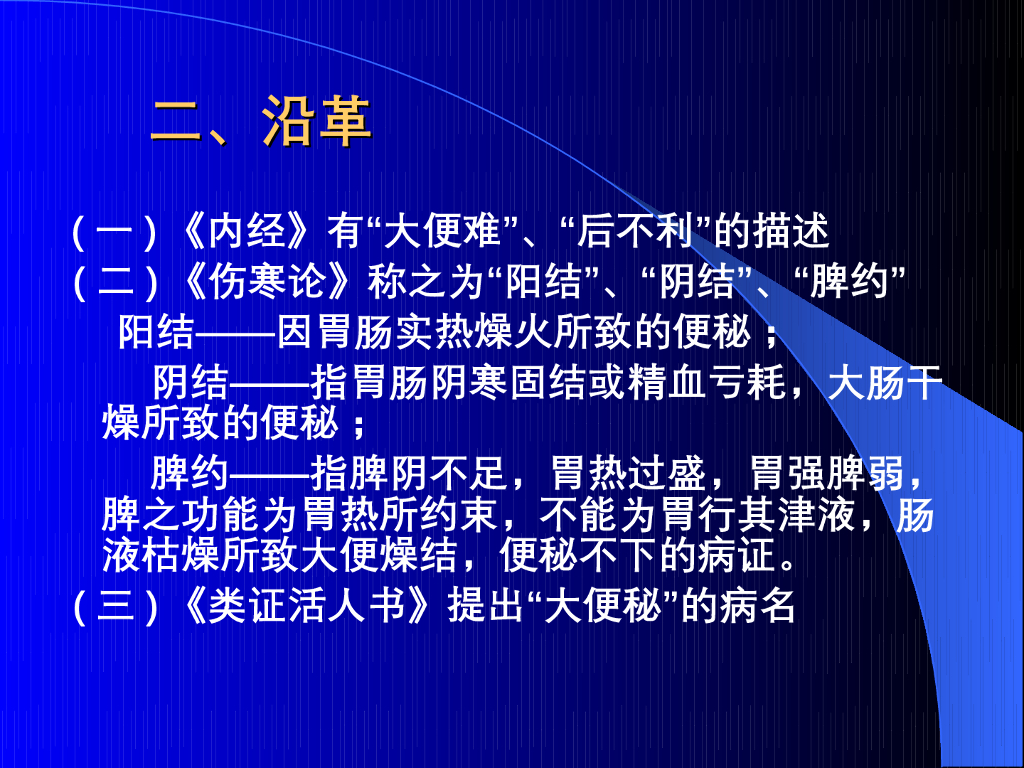 二、沿革

（一）《内经》有“大便难”、“后不利”的描述

（二）《伤寒论》称之为“阳结”、“阴结”、“脾约”

阳结——因胃肠实热燥火所致的便秘；

阴结——指胃肠阴寒固结或精血亏耗，大肠干燥所致的便秘；

脾约——指脾阴不足，胃热过盛，胃强脾弱，脾之功能为胃热所约束，不能为胃行其津液，肠液枯燥所致大便燥结，便秘不下的病证。

（三）《类证活人书》提出“大便秘”的病名